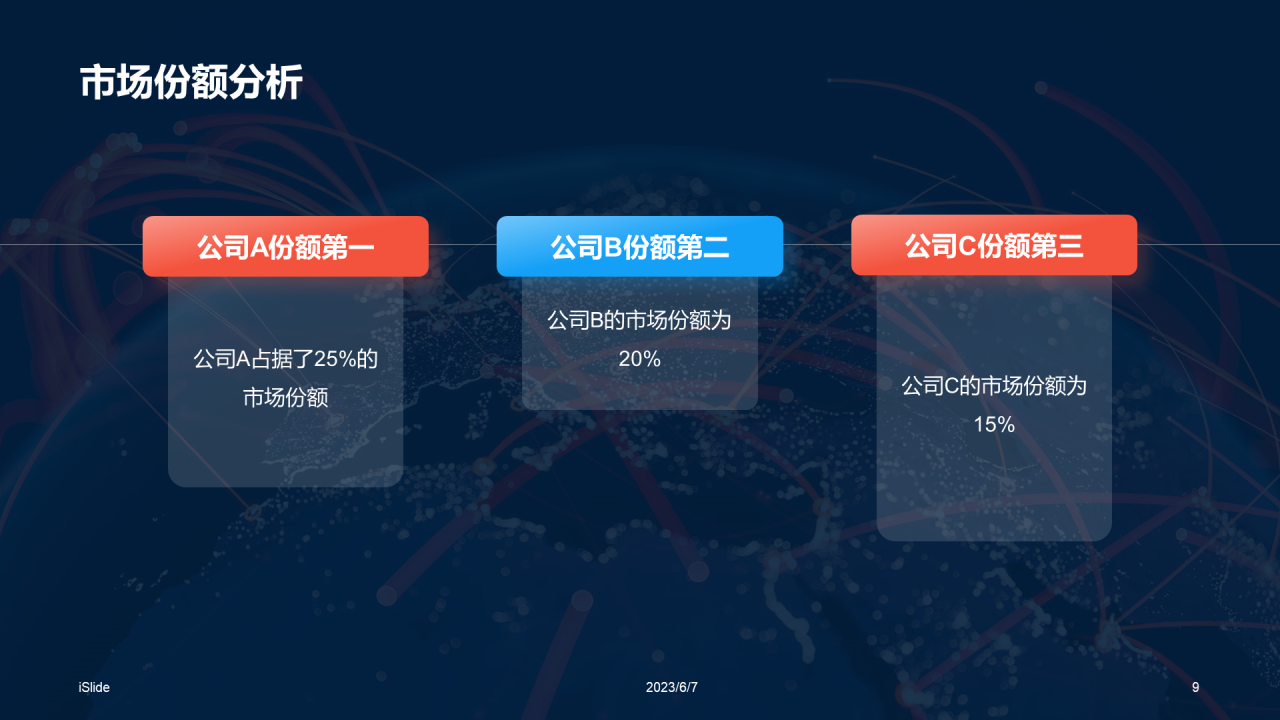 市场份额分析

公司A份额第一

公司A占据了25%的市场份额

公司B份额第二

公司B的市场份额为20%

公司C份额第三

公司C的市场份额为15%

iSlide

2023/6/7

9